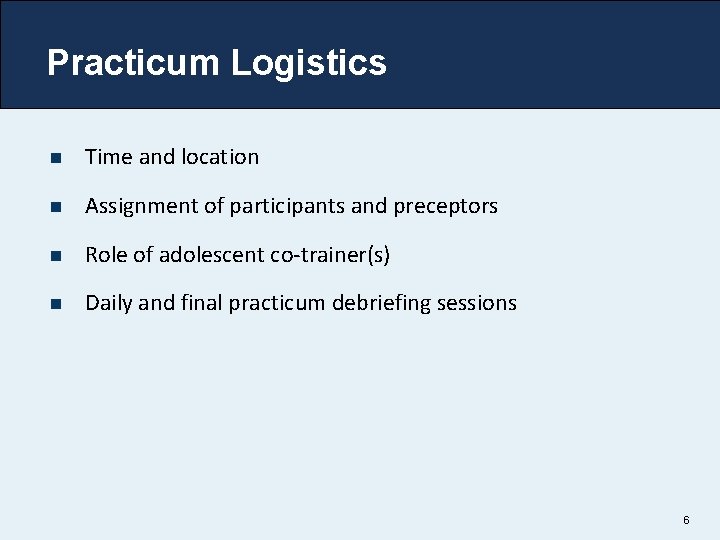 Practicum Logistics

- Time and location
- Assignment of participants and preceptors
- Role of adolescent co-trainer(s)
- Daily and final practicum debriefing sessions

6